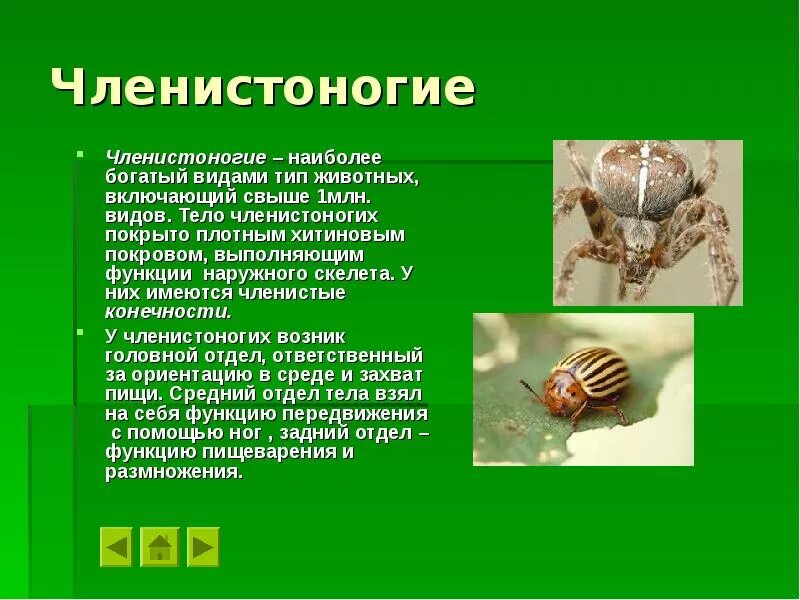 Членистоногие

Членистоногие – наиболее богатый видами тип животных, включающий свыше 1млн. видов. Тело членистоногих покрыто плотным хитиновым покровом, выполняющим функции наружного скелета. У них имеются членистые конечности.

У членистоногих возник головной отдел, ответственный за ориентацию в среде и захват пищи. Средний отдел тела взял на себя функцию передвижения с помощью ног , задний отдел – функцию пищеварения и размножения.